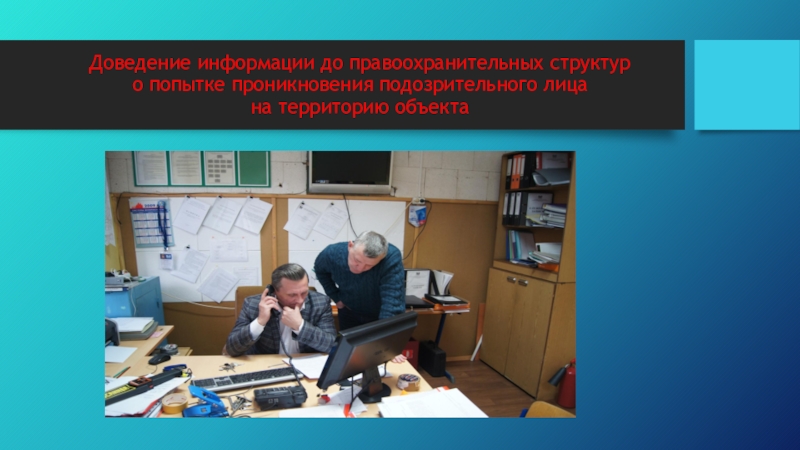 Доведение информации до правоохранительных структур
о попытке проникновения подозрительного лица
на территорию объекта